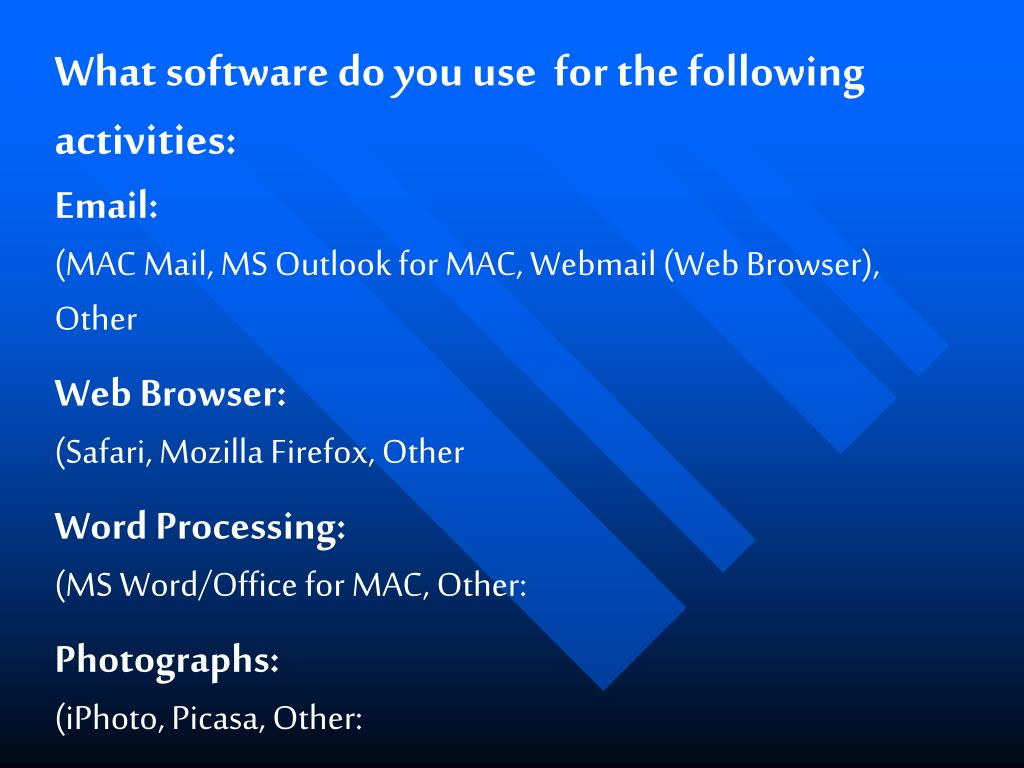 What software do you use  for the following activities:

Email:

(MAC Mail, MS Outlook for MAC, Webmail (Web Browser), Other

Web Browser:

(Safari, Mozilla Firefox, Other

Word Processing:

(MS Word/Office for MAC, Other:

Photographs:

(iPhoto, Picasa, Other: